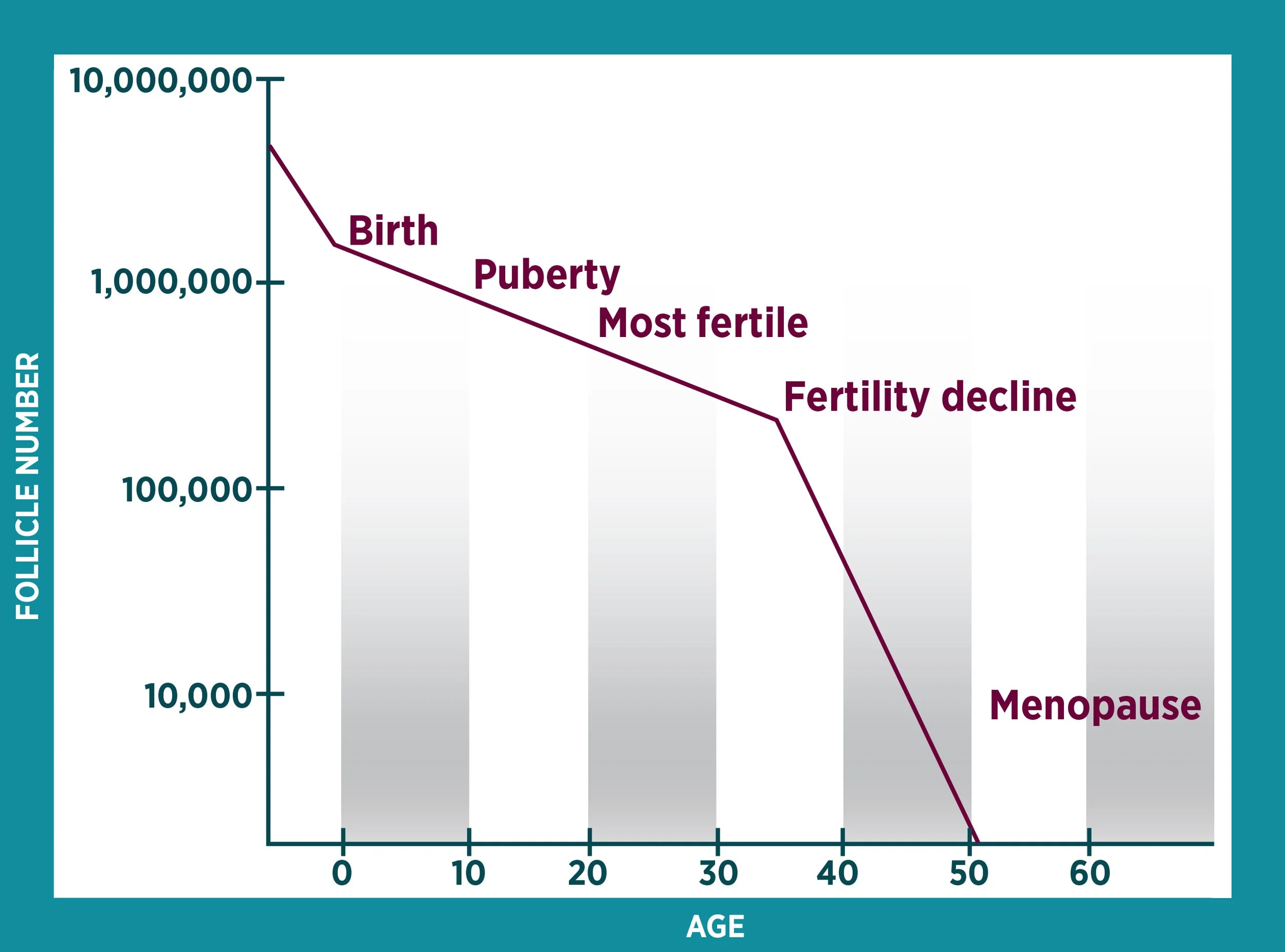 FOLLICLE NUMBER

10,000,000
1,000,000
100,000
10,000

Birth
Puberty
Most fertile
Fertility decline
Menopause

0
10
20
30
40
50
60

AGE